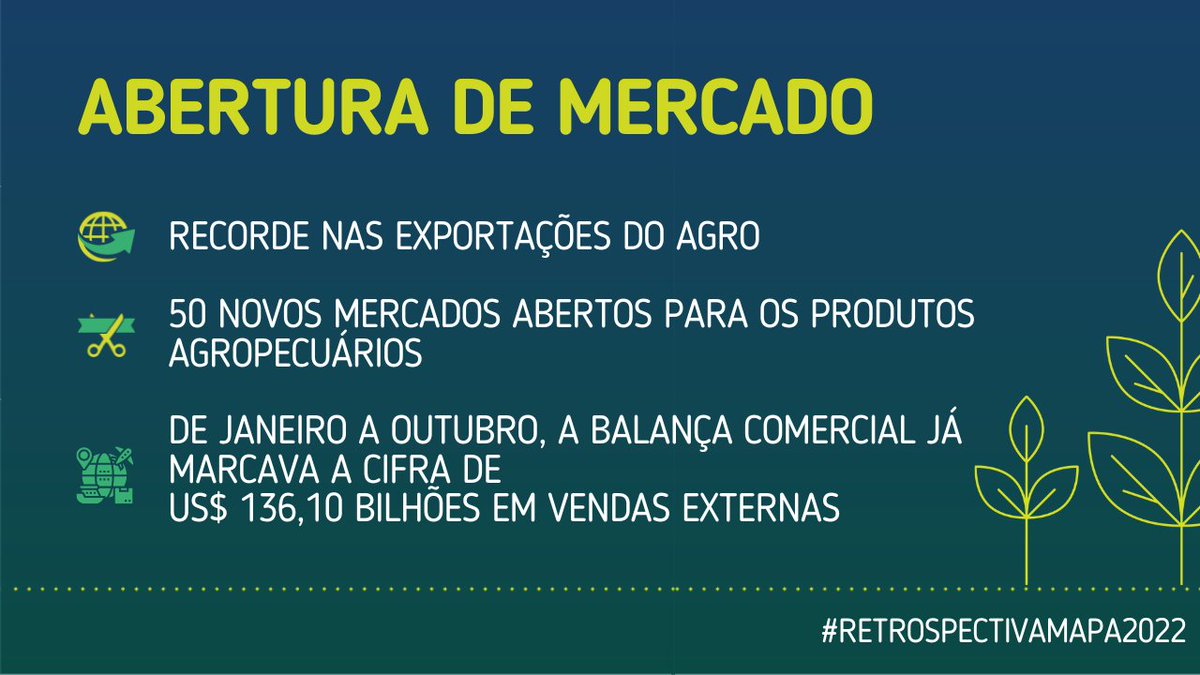 ABERTURA DE MERCADO

RECORDE NAS EXPORTAÇÕES DO AGRO

50 NOVOS MERCADOS ABERTOS PARA OS PRODUTOS AGROPECUÁRIOS

DE JANEIRO A OUTUBRO, A BALANÇA COMERCIAL JÁ MARCAVA A CIFRA DE
US$ 136,10 BILHÕES EM VENDAS EXTERNAS

#RETROSPECTIVAMAPA2022